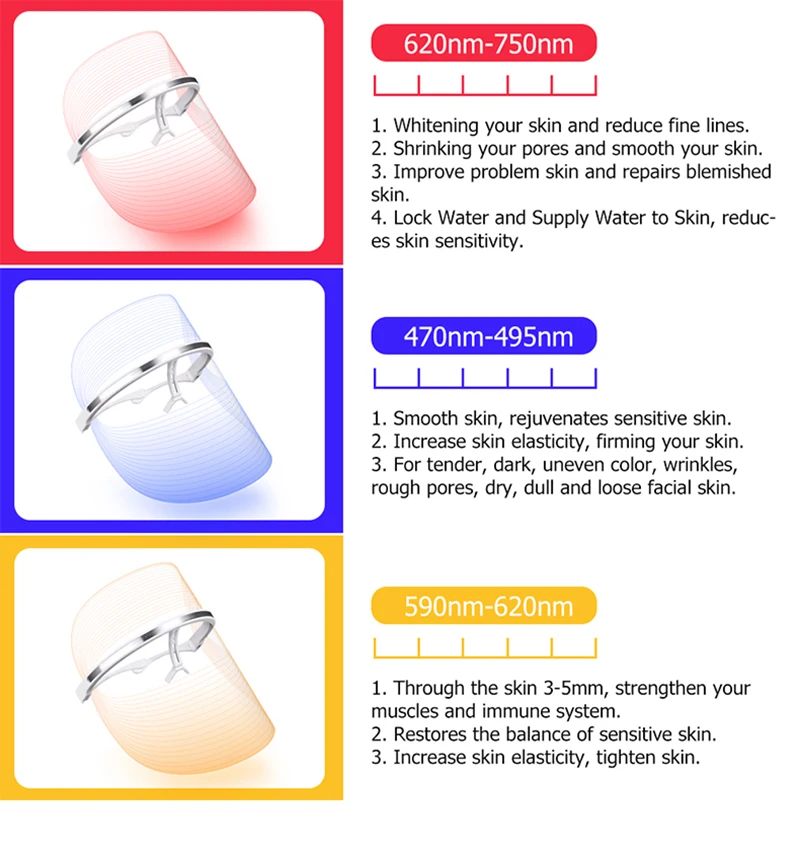 620nm-750nm

1. Whitening your skin and reduce fine lines.
2. Shrinking your pores and smooth your skin.
3. Improve problem skin and repairs blemished skin.
4. Lock Water and Supply Water to Skin, reduces skin sensitivity.

470nm-495nm

1. Smooth skin, rejuvenates sensitive skin.
2. Increase skin elasticity, firming your skin.
3. For tender, dark, uneven color, wrinkles, rough pores, dry, dull and loose facial skin.

590nm-620nm

1. Through the skin 3-5mm, strengthen your muscles and immune system.
2. Restores the balance of sensitive skin.
3. Increase skin elasticity, tighten skin.